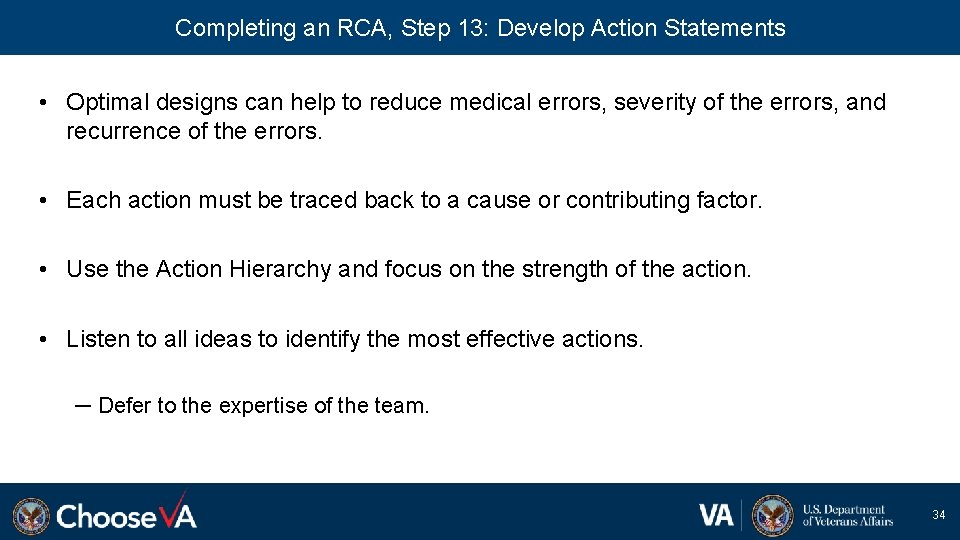 Completing an RCA, Step 13: Develop Action Statements

• Optimal designs can help to reduce medical errors, severity of the errors, and recurrence of the errors.

• Each action must be traced back to a cause or contributing factor.

• Use the Action Hierarchy and focus on the strength of the action.

• Listen to all ideas to identify the most effective actions.

– Defer to the expertise of the team.

ChooseVA

VA U.S. Department of Veterans Affairs

34